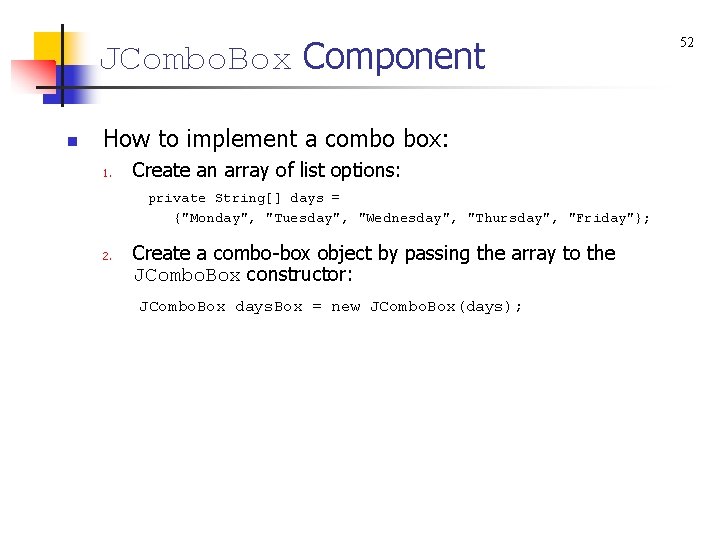 52

JComboBox Component

How to implement a combo box:

1. Create an array of list options:

private String[] days =
{"Monday", "Tuesday", "Wednesday", "Thursday", "Friday"};

2. Create a combo-box object by passing the array to the JComboBox constructor:

JComboBox daysBox = new JComboBox(days);